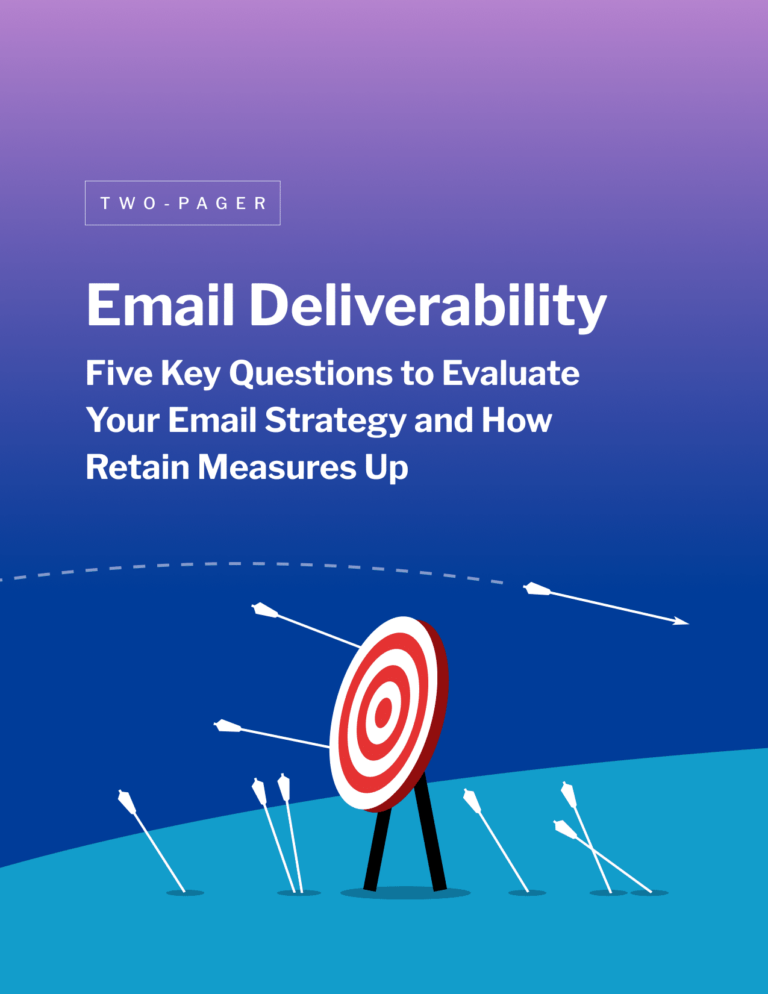 TWO-PAGER

Email Deliverability

Five Key Questions to Evaluate Your Email Strategy and How Retain Measures Up